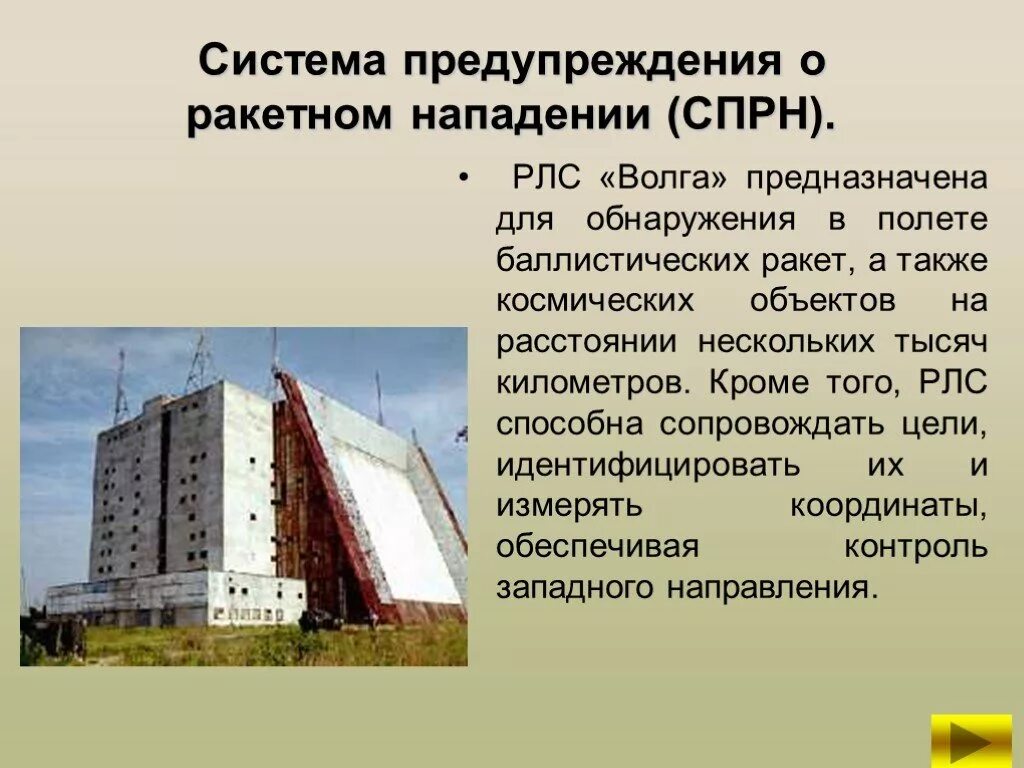 Система предупреждения о ракетном нападении (СПРН).

• РЛС «Волга» предназначена для обнаружения в полете баллистических ракет, а также космических объектов на расстоянии нескольких тысяч километров. Кроме того, РЛС способна сопровождать цели, идентифицировать их и измерять координаты, обеспечивая контроль западного направления.